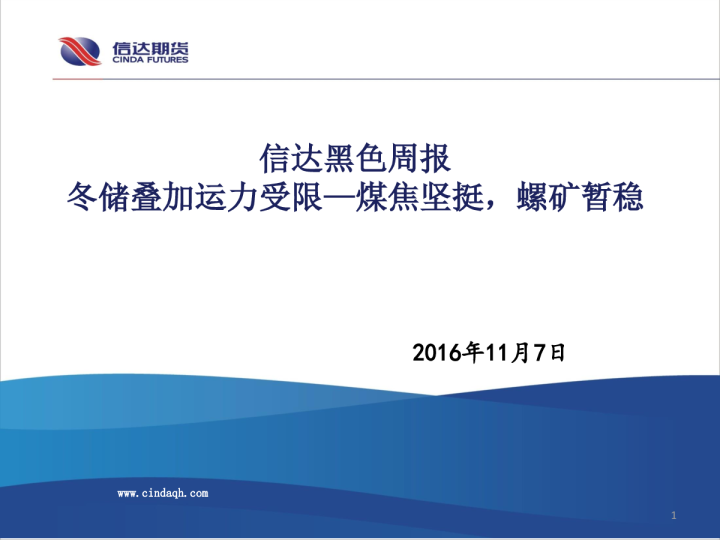 信达期货
CINDA FUTURES

信达黑色周报
冬储叠加运力受限—煤焦坚挺，螺矿暂稳

2016年11月7日

www.cindaqh.com

1